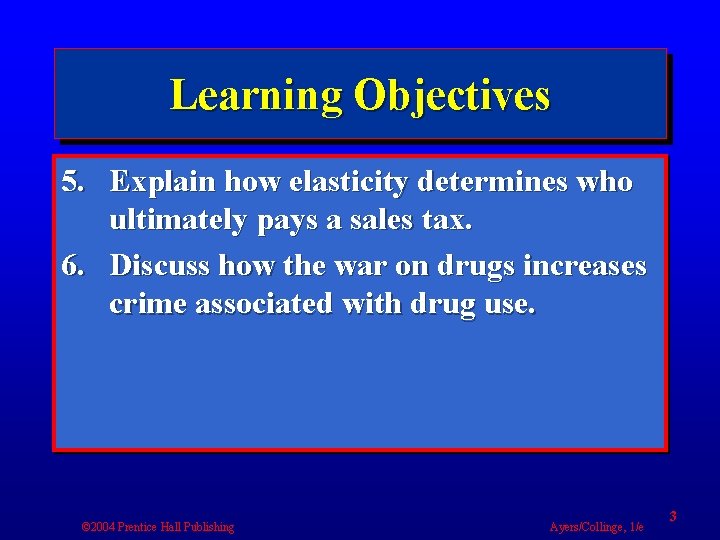 Learning Objectives

5. Explain how elasticity determines who ultimately pays a sales tax.

6. Discuss how the war on drugs increases crime associated with drug use.

©2004 Prentice Hall Publishing

Ayers/Collinge, 1/e

3